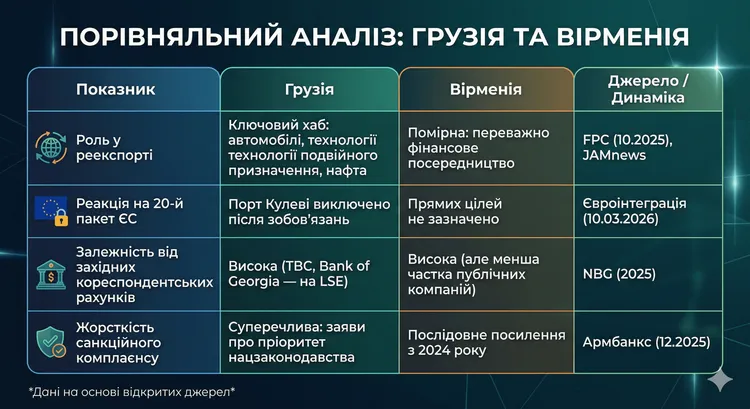 ПОРІВНЯЛЬНИЙ АНАЛІЗ: ГРУЗІЯ ТА ВІРМЕНІЯ

| Показник | Грузія | Вірменія | Джерело / Динаміка |
|---|---|---|---|
| Роль у реекспорті | Ключовий хаб: автомобілі, технології технології подвійного призначення, нафта | Помірна: переважно фінансове посередництво | FPC (10.2025), JAMnews |
| Реакція на 20-й пакет ЄС | Порт Кулеві виключено після зобов'язань | Прямих цілей не зазначено | Євроінтеграція (10.03.2026) |
| Залежність від західних кореспондентських рахунків | Висока (TBC, Bank of Georgia — на LSE) | Висока (але менша частка публічних компаній) | NBG (2025) |
| Жорсткість санкційного комплаєнсу | Суперечлива: заяви про пріоритет нацзаконодавства | Послідовне посилення з 2024 року | Армбанкс (12.2025) |

*Дані на основі відкритих джерел*